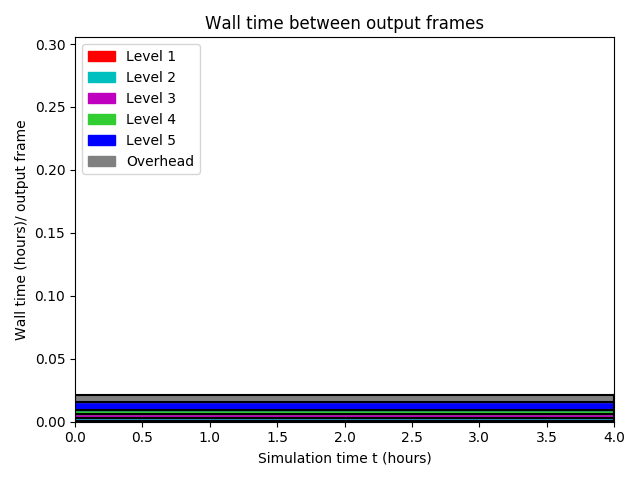 Wall time between output frames

Level 1
Level 2
Level 3
Level 4
Level 5
Overhead

Wall time (hours)/ output frame

0.30
0.25
0.20
0.15
0.10
0.05
0.00

0.0
0.5
1.0
1.5
2.0
2.5
3.0
3.5
4.0

Simulation time t (hours)